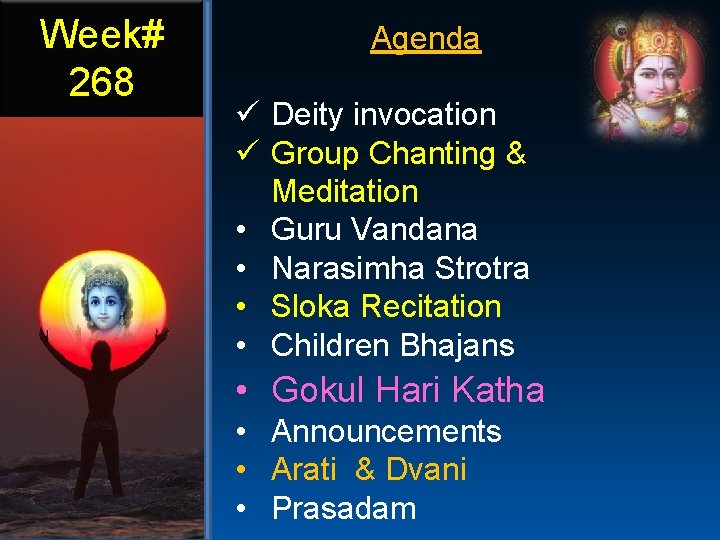 Week# 268

Agenda

✓ Deity invocation
✓ Group Chanting & Meditation
• Guru Vandana
• Narasimha Strotra
• Sloka Recitation
• Children Bhajans
• Gokul Hari Katha
• Announcements
• Arati & Dvani
• Prasadam